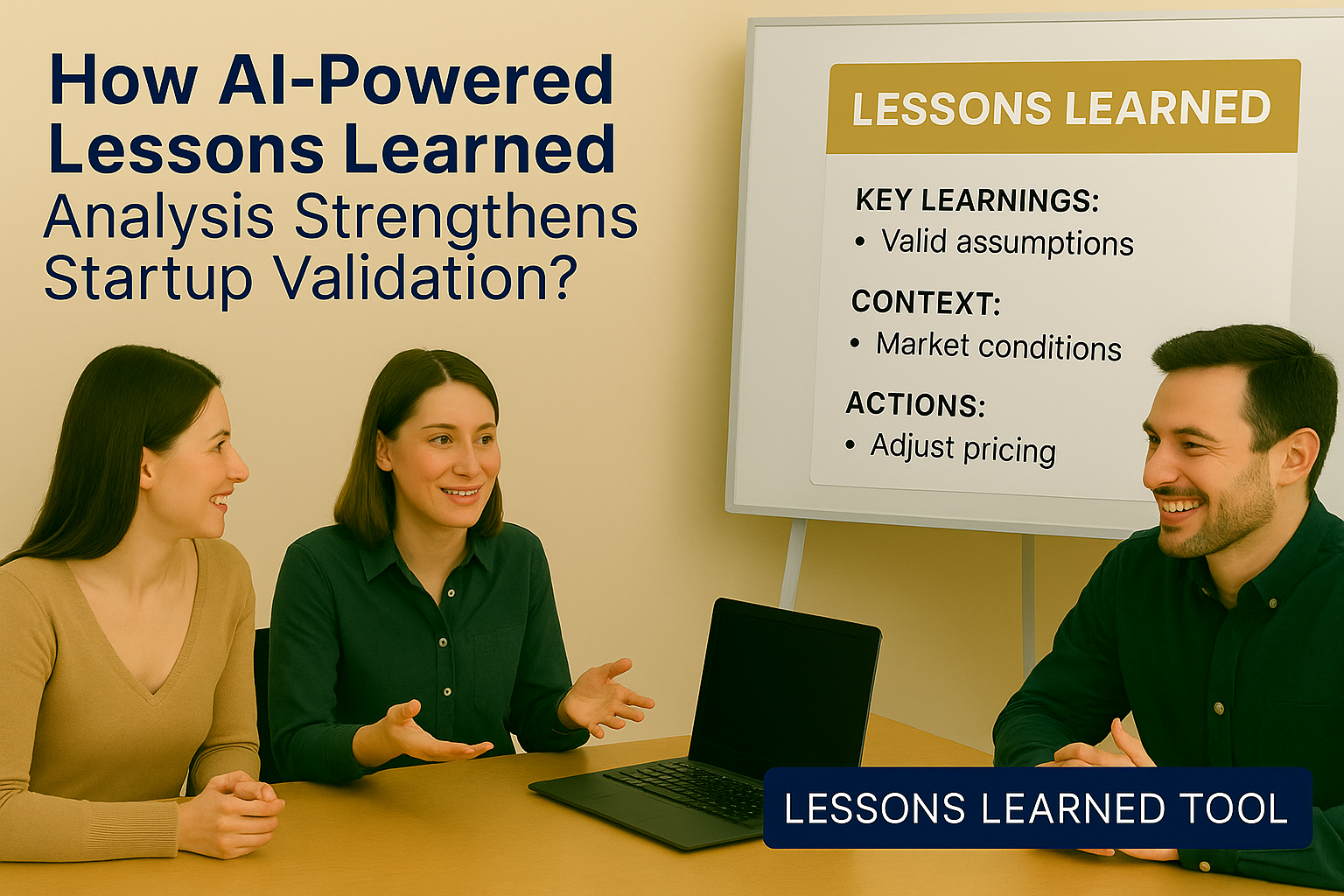 How AI-Powered Lessons Learned Analysis Strengthens Startup Validation?

LESSONS LEARNED

KEY LEARNINGS:
• Valid assumptions

CONTEXT:
• Market conditions

ACTIONS:
• Adjust pricing

LESSONS LEARNED TOOL